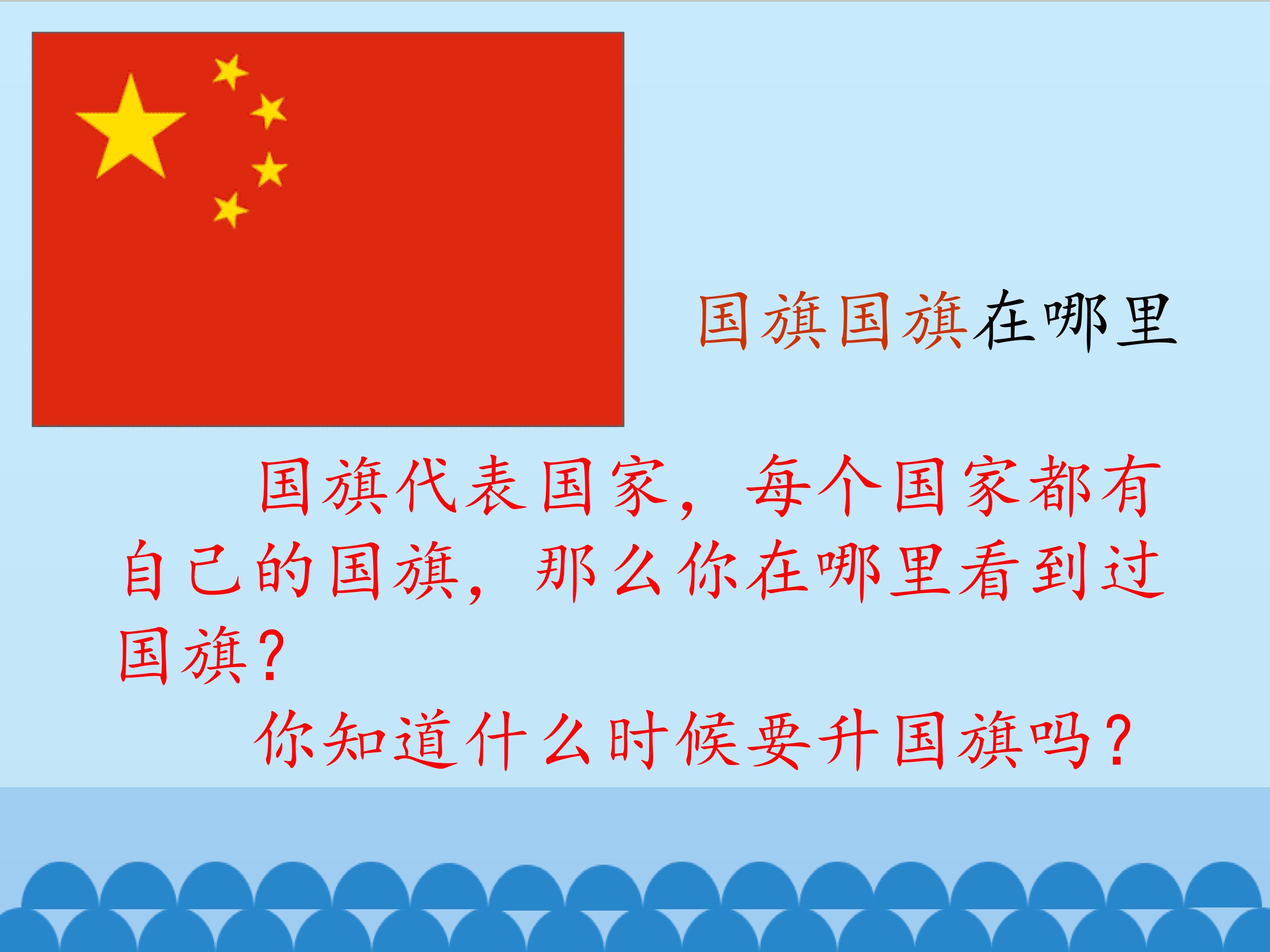 国旗国旗在哪里

国旗代表国家，每个国家都有自己的国旗，那么你在哪里看到过国旗？

你知道什么时候要升国旗吗？